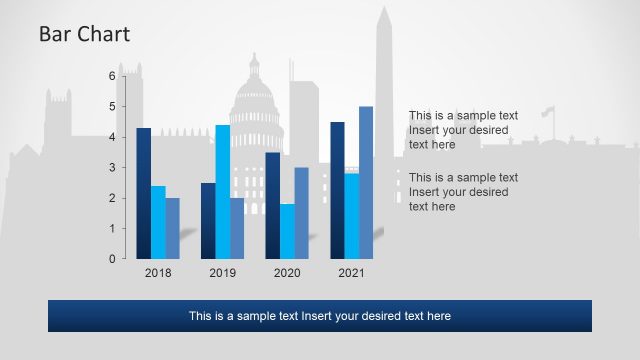 Bar Chart

6
5
4
3
2
1
0

2018
2019
2020
2021

This is a sample text Insert your desired text here

This is a sample text Insert your desired text here

This is a sample text Insert your desired text here